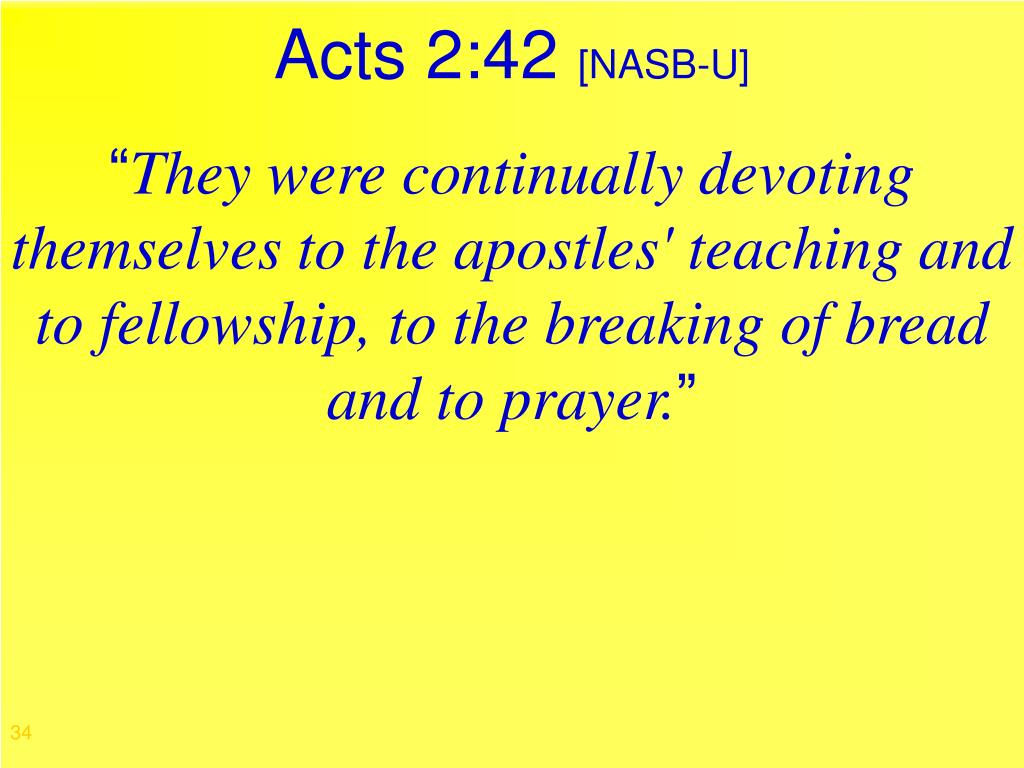 Acts 2:42 [NASB-U]

“They were continually devoting themselves to the apostles' teaching and to fellowship, to the breaking of bread and to prayer.”

34